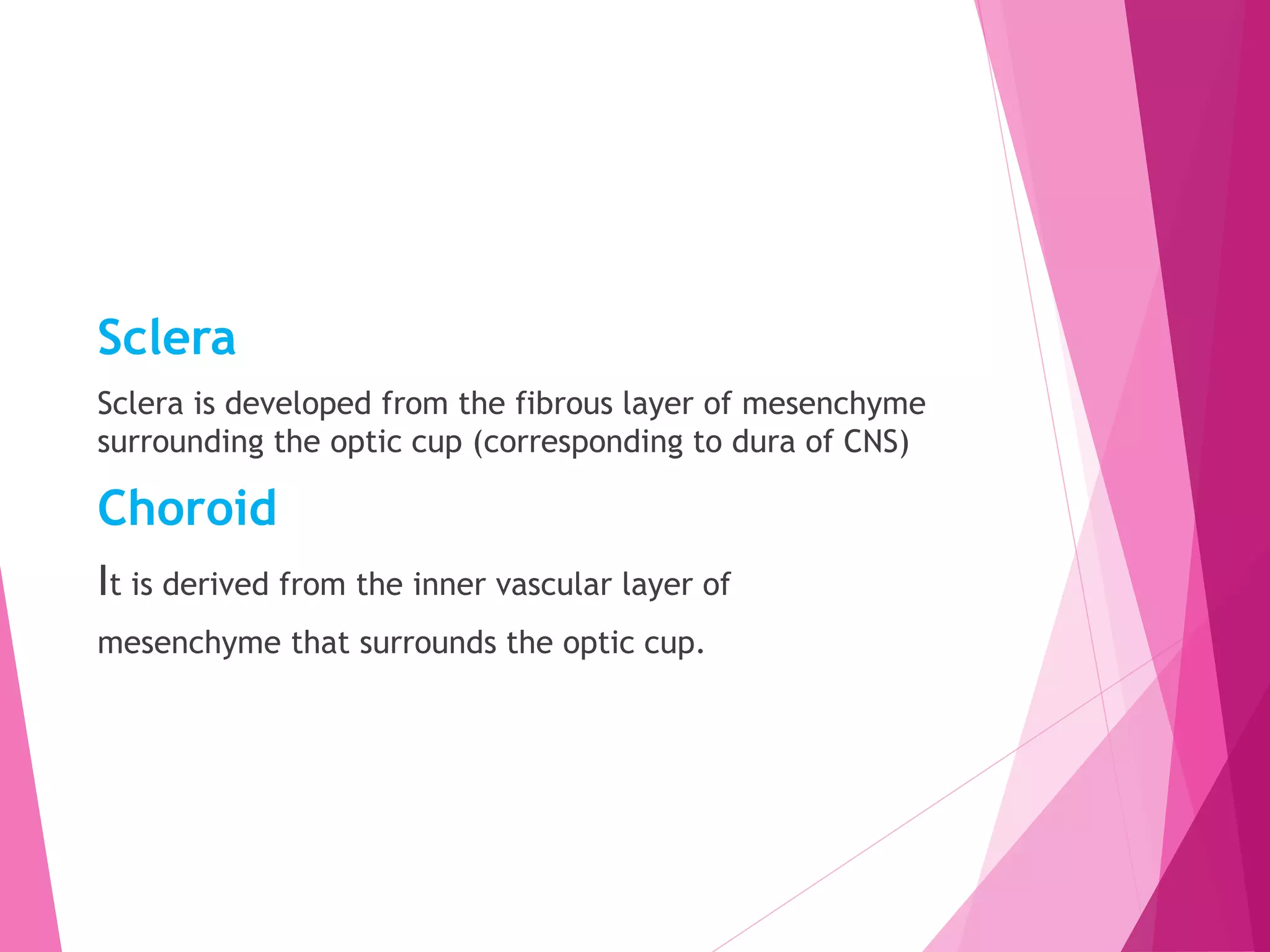 Sclera

Sclera is developed from the fibrous layer of mesenchyme surrounding the optic cup (corresponding to dura of CNS)

Choroid

It is derived from the inner vascular layer of mesenchyme that surrounds the optic cup.